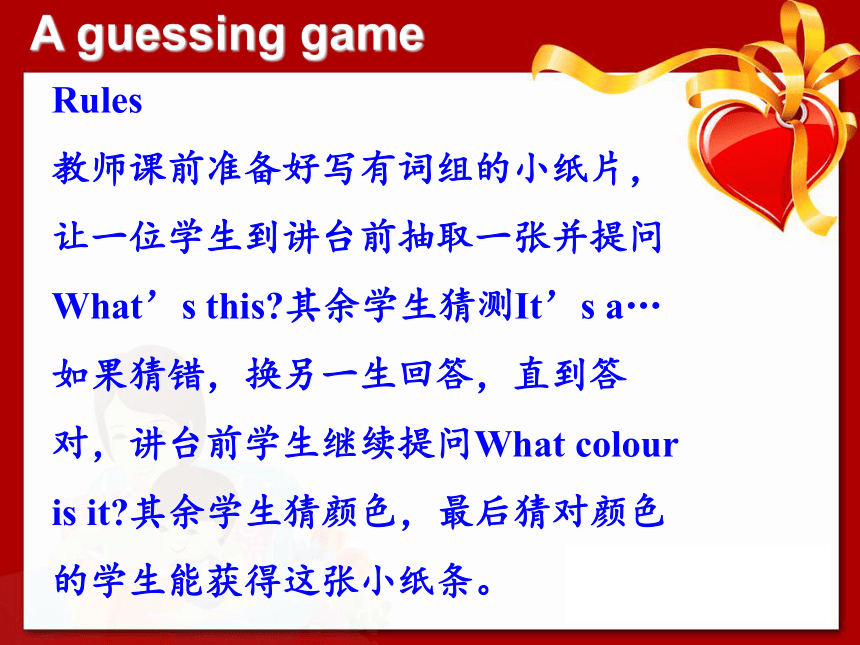 A guessing game

Rules

教师课前准备好写有词组的小纸片，让一位学生到讲台前抽取一张并提问What’s this?其余学生猜测It’s a…如果猜错，换另一生回答，直到答对，讲台前学生继续提问What colour is it?其余学生猜颜色，最后猜对颜色的学生能获得这张小纸条。